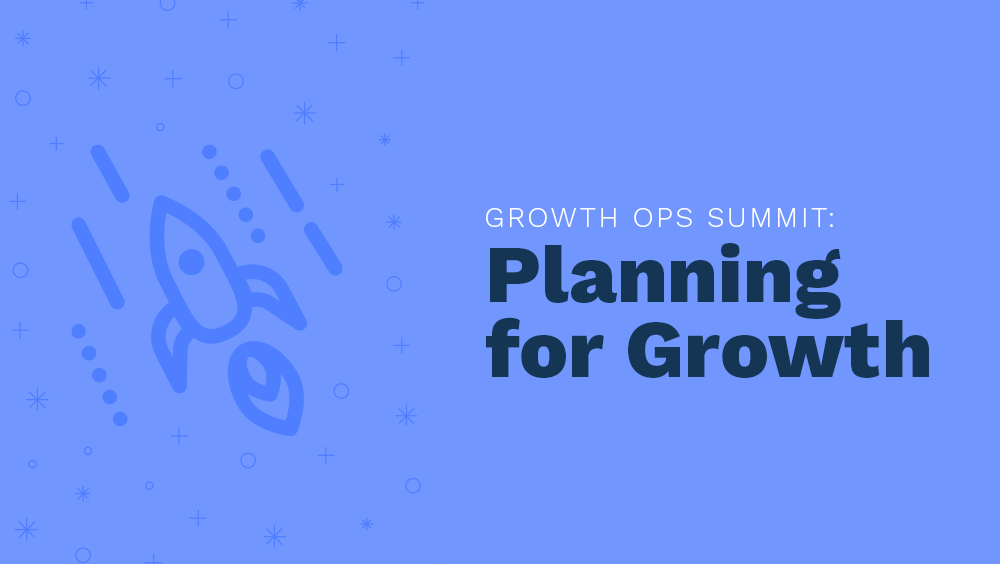 GROWTH OPS SUMMIT:
Planning for Growth